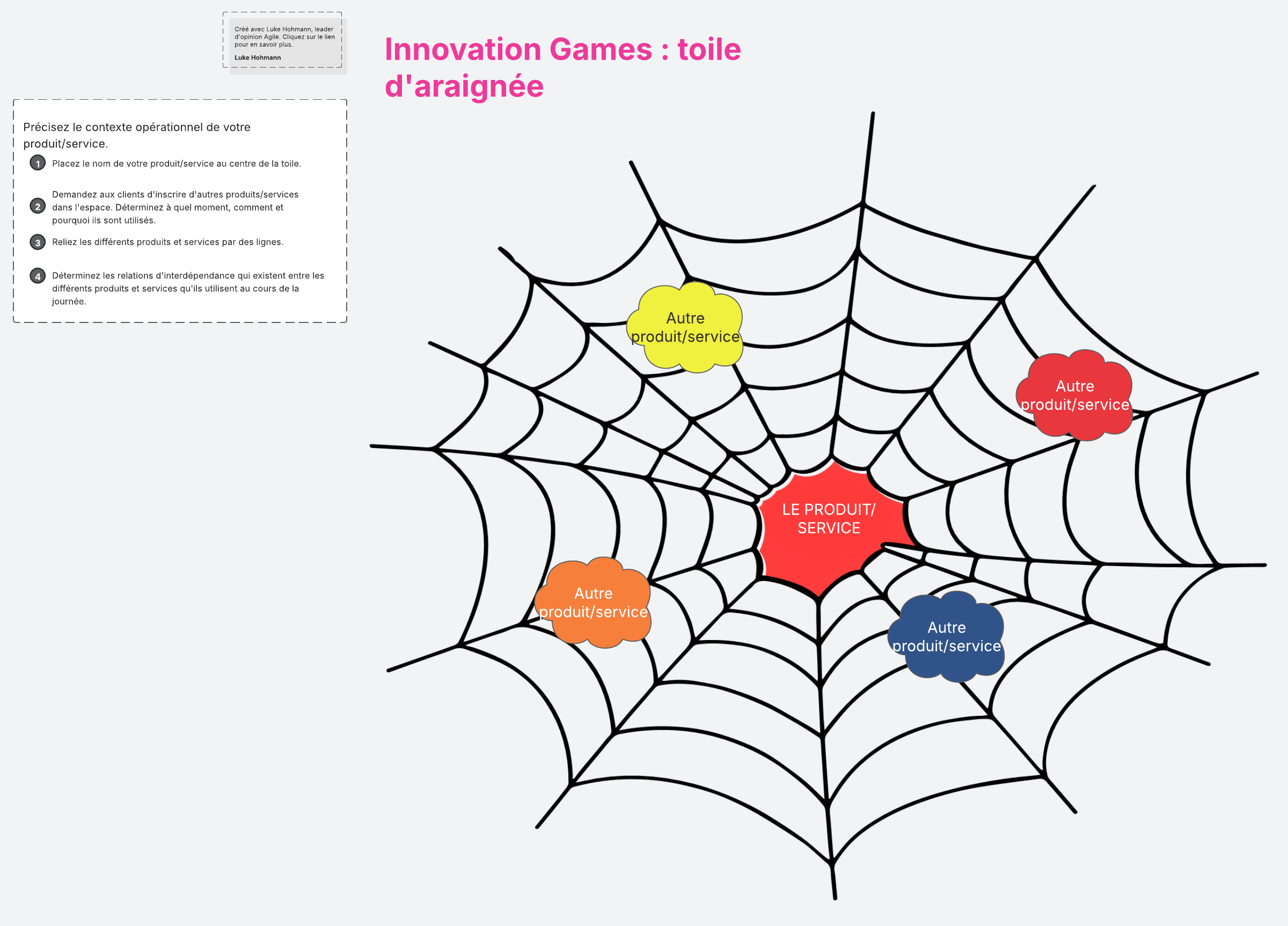 Créé avec Luke Hohmann, leader d'opinion Agile. Cliquez sur le lien pour en savoir plus.

Luke Hohmann

Innovation Games : toile d'araignée

Précisez le contexte opérationnel de votre produit/service.

1 Placez le nom de votre produit/service au centre de la toile.

2 Demandez aux clients d'inscrire d'autres produits/services dans l'espace. Déterminez à quel moment, comment et pourquoi ils sont utilisés.

3 Reliez les différents produits et services par des lignes.

4 Déterminez les relations d'interdépendance qui existent entre les différents produits et services qu'ils utilisent au cours de la journée.

Autre produit/service

Autre produit/service

LE PRODUIT/ SERVICE

Autre produit/service

Autre produit/service